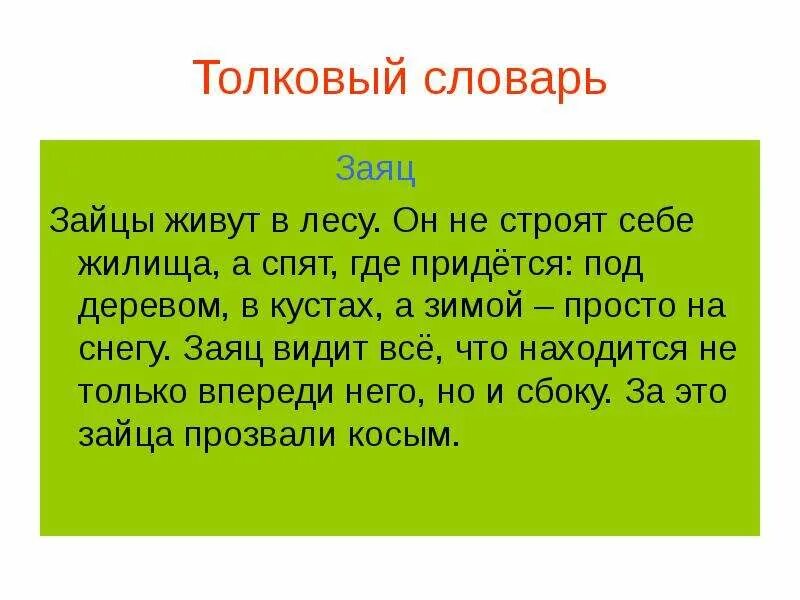 Толковый словарь

Заяц

Зайцы живут в лесу. Он не строят себе жилища, а спят, где придётся: под деревом, в кустах, а зимой – просто на снегу. Заяц видит всё, что находится не только впереди него, но и сбоку. За это зайца прозвали косым.